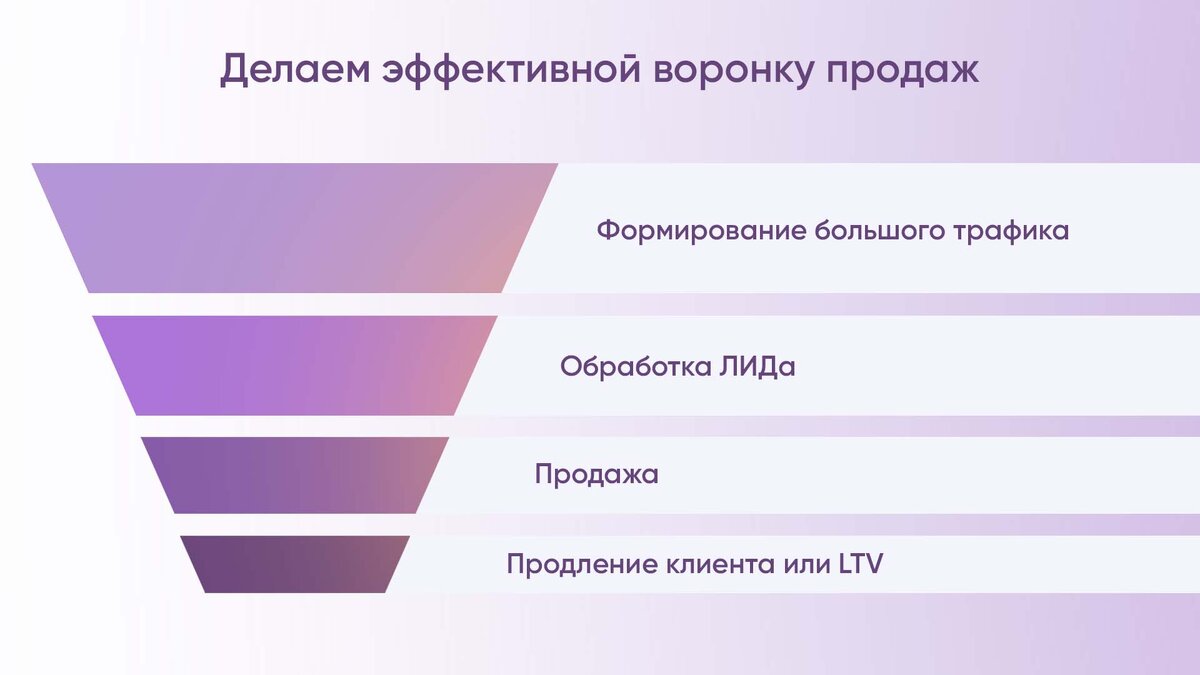 Делаем эффективной воронку продаж

Формирование большого трафика

Обработка ЛИДа

Продажа

Продление клиента или LTV